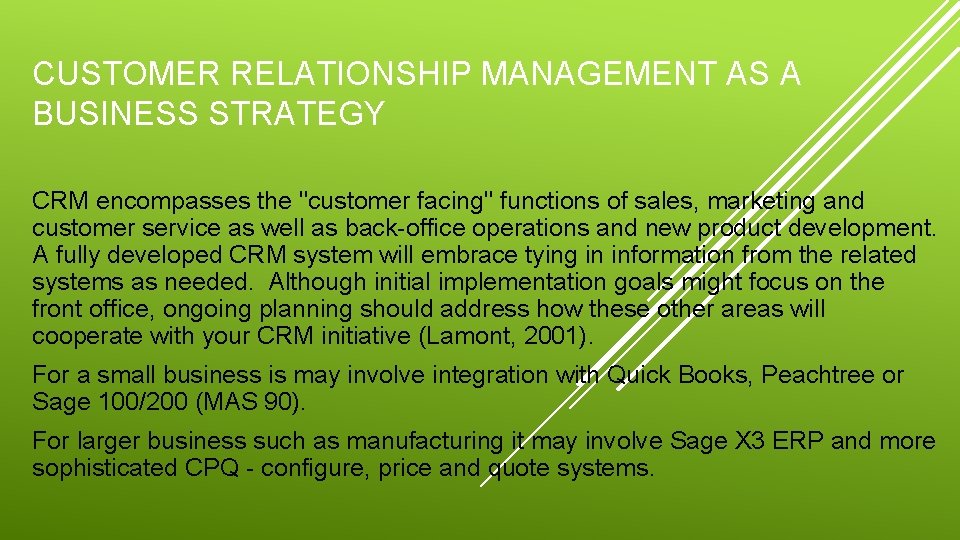 CUSTOMER RELATIONSHIP MANAGEMENT AS A BUSINESS STRATEGY

CRM encompasses the "customer facing" functions of sales, marketing and customer service as well as back-office operations and new product development. A fully developed CRM system will embrace tying in information from the related systems as needed. Although initial implementation goals might focus on the front office, ongoing planning should address how these other areas will cooperate with your CRM initiative (Lamont, 2001).

For a small business is may involve integration with Quick Books, Peachtree or Sage 100/200 (MAS 90).

For larger business such as manufacturing it may involve Sage X3 ERP and more sophisticated CPQ - configure, price and quote systems.